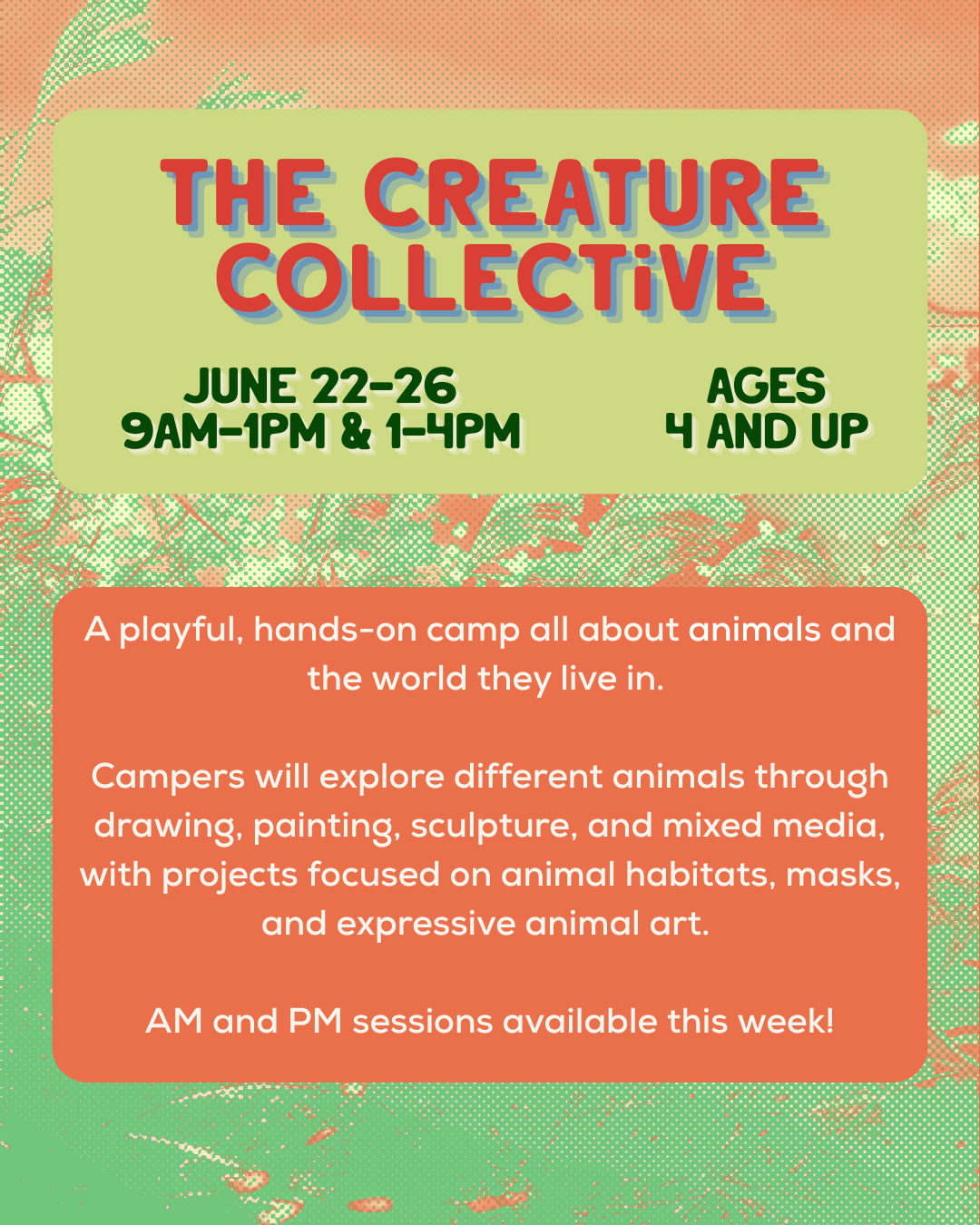 THE CREATURE COLLECTiVE

JUNE 22-26
9AM-1PM & 1-4PM

AGES
4 AND UP

A playful, hands-on camp all about animals and the world they live in.

Campers will explore different animals through drawing, painting, sculpture, and mixed media, with projects focused on animal habitats, masks, and expressive animal art.

AM and PM sessions available this week!